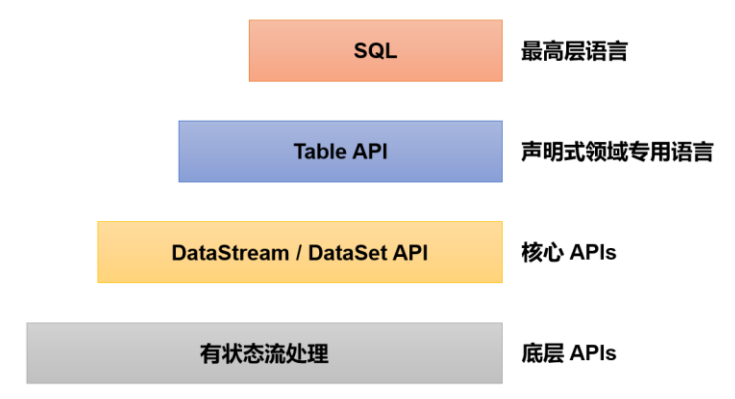 SQL

最高层语言

Table API

声明式领域专用语言

DataStream / DataSet API

核心 APIs

有状态流处理

底层 APIs